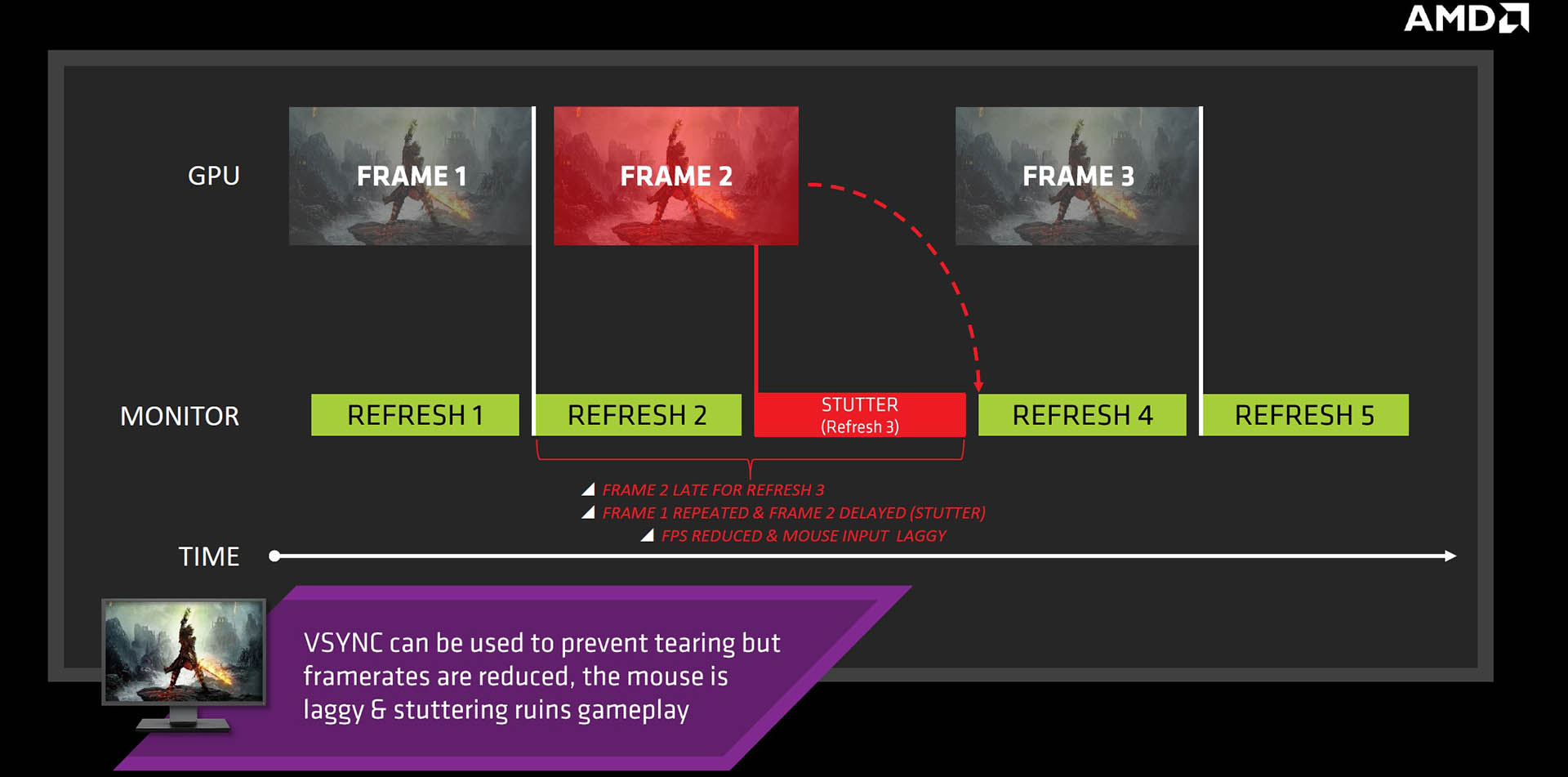 AMD

GPU

FRAME 1

FRAME 2

FRAME 3

MONITOR

REFRESH 1

REFRESH 2

STUTTER
(Refresh 3)

REFRESH 4

REFRESH 5

FRAME 2 LATE FOR REFRESH 3
FRAME 1 REPEATED & FRAME 2 DELAYED (STUTTER)
FPS REDUCED & MOUSE INPUT LAGGY

TIME

VSYNC can be used to prevent tearing but framerates are reduced, the mouse is laggy & stuttering ruins gameplay